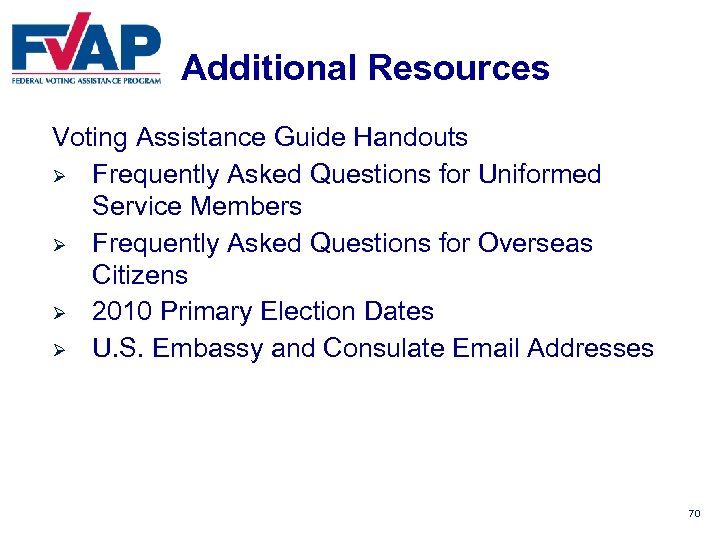 FVAP
FEDERAL VOTING ASSISTANCE PROGRAM

Additional Resources

Voting Assistance Guide Handouts
➢ Frequently Asked Questions for Uniformed Service Members
➢ Frequently Asked Questions for Overseas Citizens
➢ 2010 Primary Election Dates
➢ U.S. Embassy and Consulate Email Addresses

70